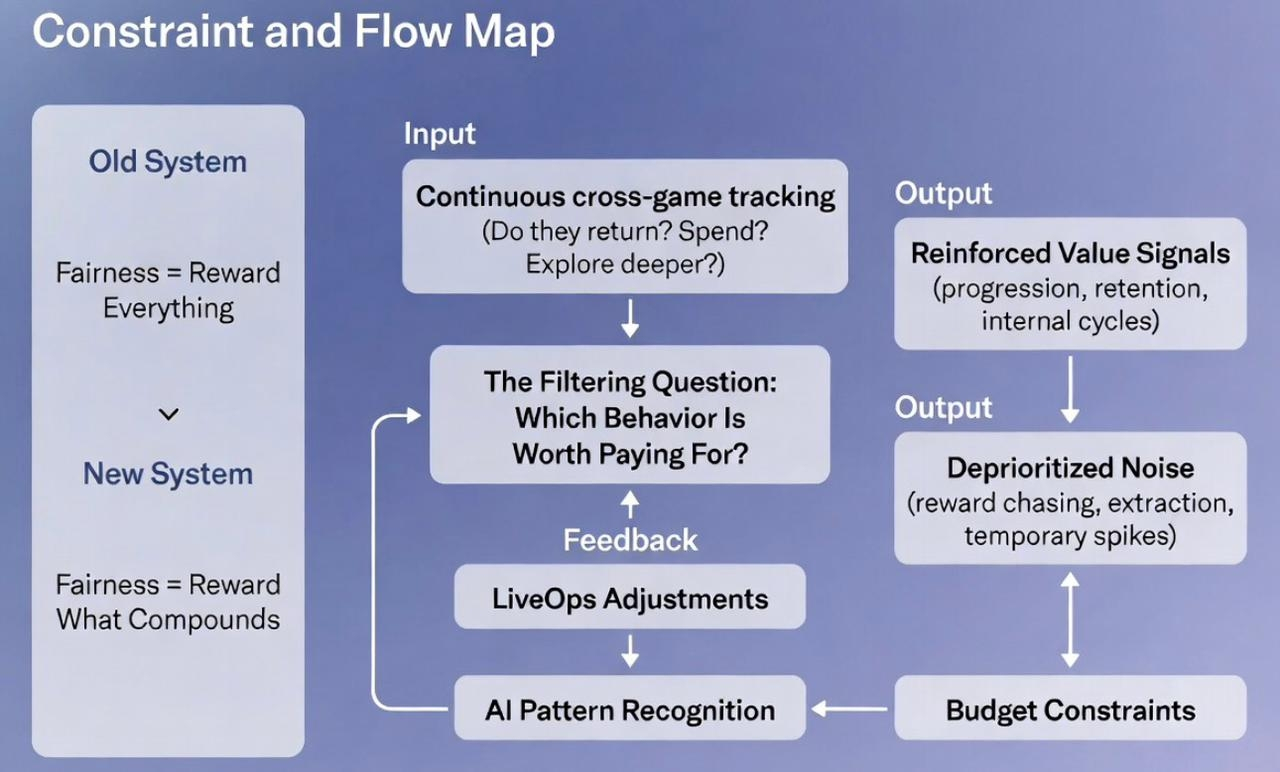 Constraint and Flow Map

Old System

Fairness = Reward Everything

New System

Fairness = Reward What Compounds

Input

Continuous cross-game tracking (Do they return? Spend? Explore deeper?)

The Filtering Question: Which Behavior Is Worth Paying For?

Feedback

LiveOps Adjustments

AI Pattern Recognition

Output

Reinforced Value Signals (progression, retention, internal cycles)

Output

Deprioritized Noise (reward chasing, extraction, temporary spikes)

Budget Constraints